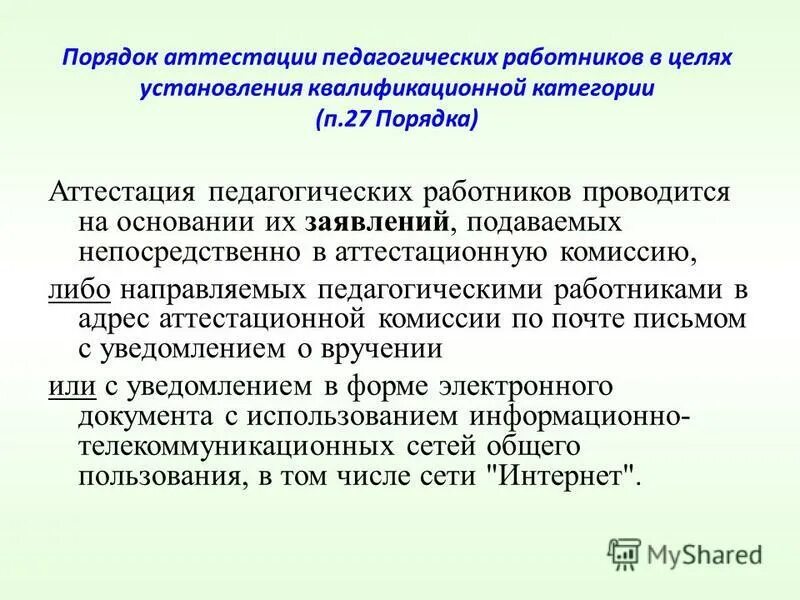 Порядок аттестации педагогических работников в целях установления квалификационной категории
(п.27 Порядка)

Аттестация педагогических работников проводится на основании их заявлений, подаваемых непосредственно в аттестационную комиссию,

либо направляемых педагогическими работниками в адрес аттестационной комиссии по почте письмом с уведомлением о вручении

или с уведомлением в форме электронного документа с использованием информационно-телекоммуникационных сетей общего пользования, в том числе сети "Интернет".

MyShared